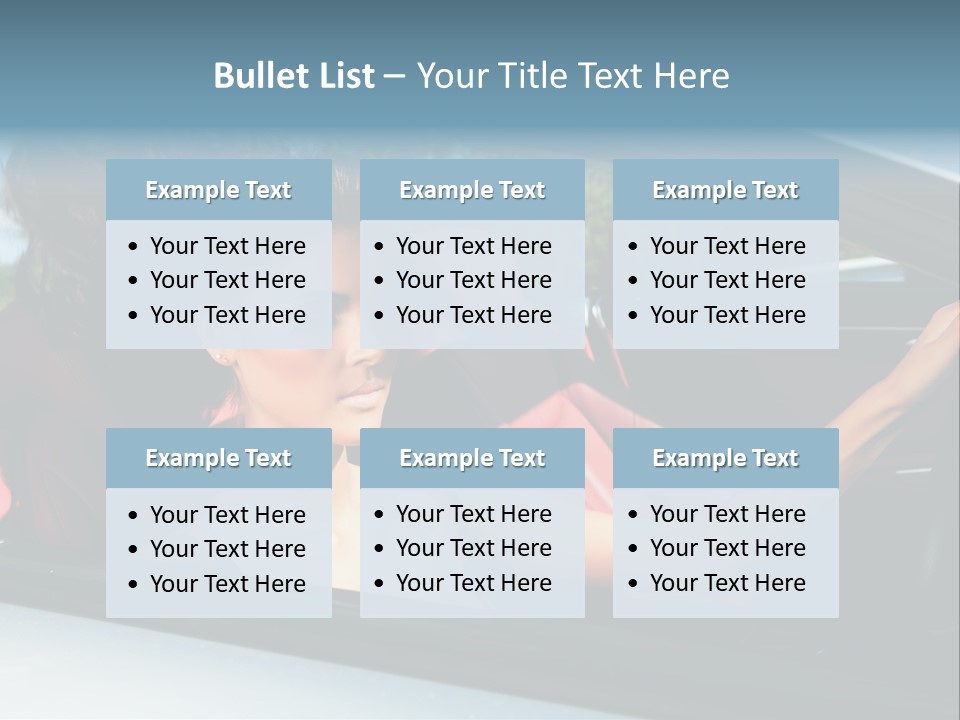 Bullet List – Your Title Text Here

Example Text
• Your Text Here
• Your Text Here
• Your Text Here

Example Text
• Your Text Here
• Your Text Here
• Your Text Here

Example Text
• Your Text Here
• Your Text Here
• Your Text Here

Example Text
• Your Text Here
• Your Text Here
• Your Text Here

Example Text
• Your Text Here
• Your Text Here
• Your Text Here

Example Text
• Your Text Here
• Your Text Here
• Your Text Here